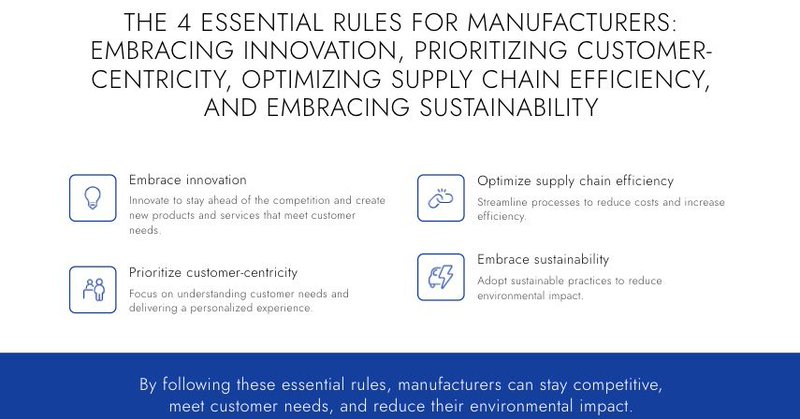 THE 4 ESSENTIAL RULES FOR MANUFACTURERS: EMBRACING INNOVATION, PRIORITIZING CUSTOMER-CENTRICITY, OPTIMIZING SUPPLY CHAIN EFFICIENCY, AND EMBRACING SUSTAINABILITY

Embrace innovation
Innovate to stay ahead of the competition and create new products and services that meet customer needs.

Prioritize customer-centricity
Focus on understanding customer needs and delivering a personalized experience.

Optimize supply chain efficiency
Streamline processes to reduce costs and increase efficiency.

Embrace sustainability
Adopt sustainable practices to reduce environmental impact.

By following these essential rules, manufacturers can stay competitive, meet customer needs, and reduce their environmental impact.